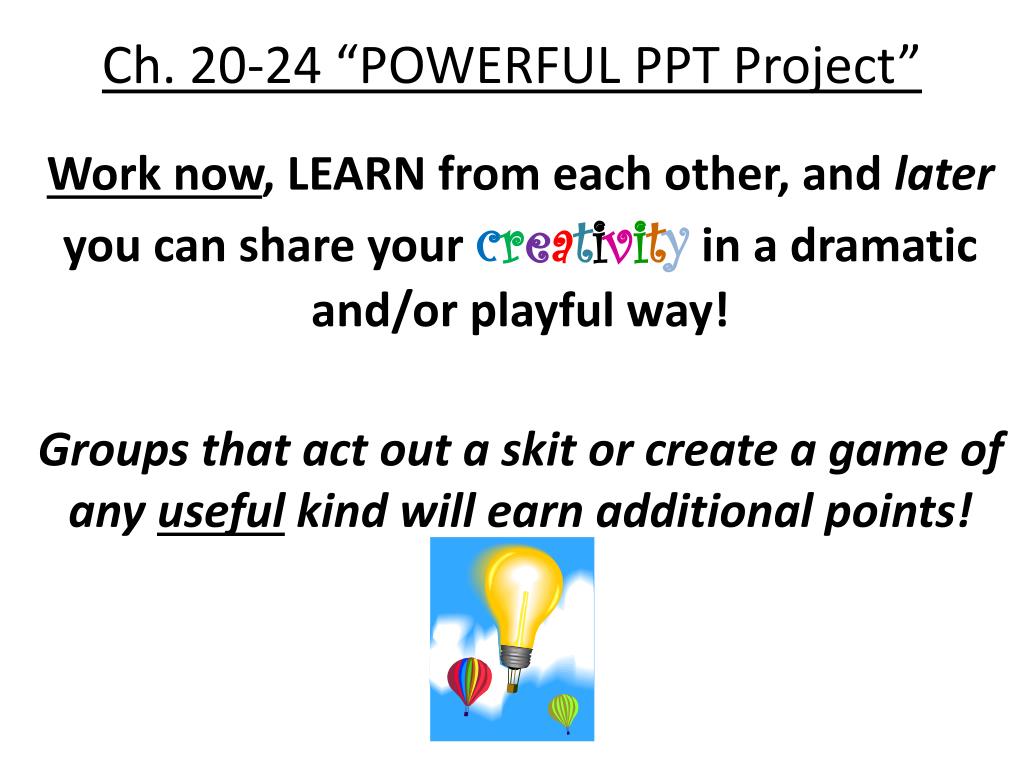 Ch. 20-24 “POWERFUL PPT Project”

Work now, LEARN from each other, and later you can share your creativity in a dramatic and/or playful way!

Groups that act out a skit or create a game of any useful kind will earn additional points!